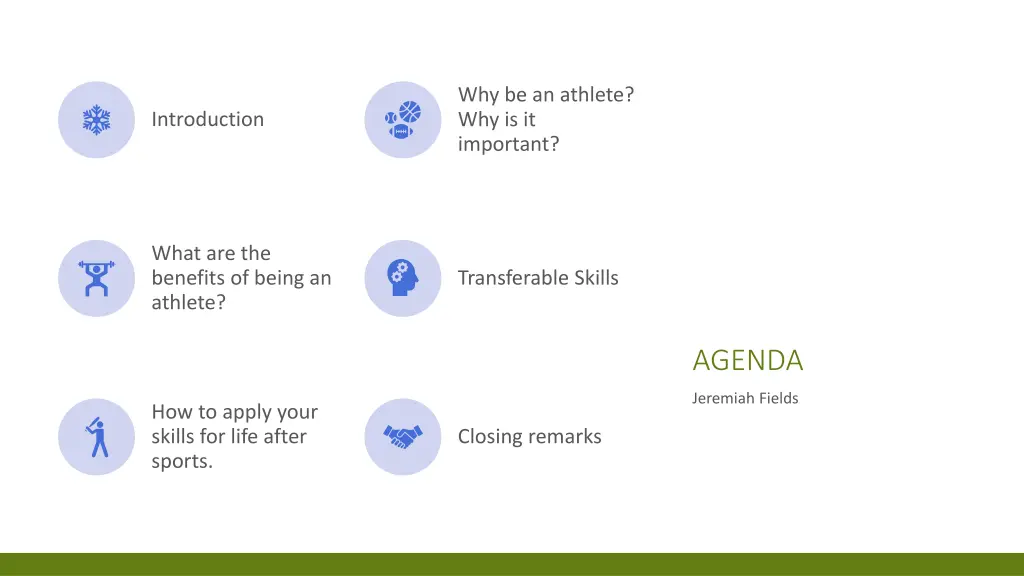 Introduction

Why be an athlete? Why is it important?

What are the benefits of being an athlete?

Transferable Skills

How to apply your skills for life after sports.

Closing remarks

AGENDA

Jeremiah Fields